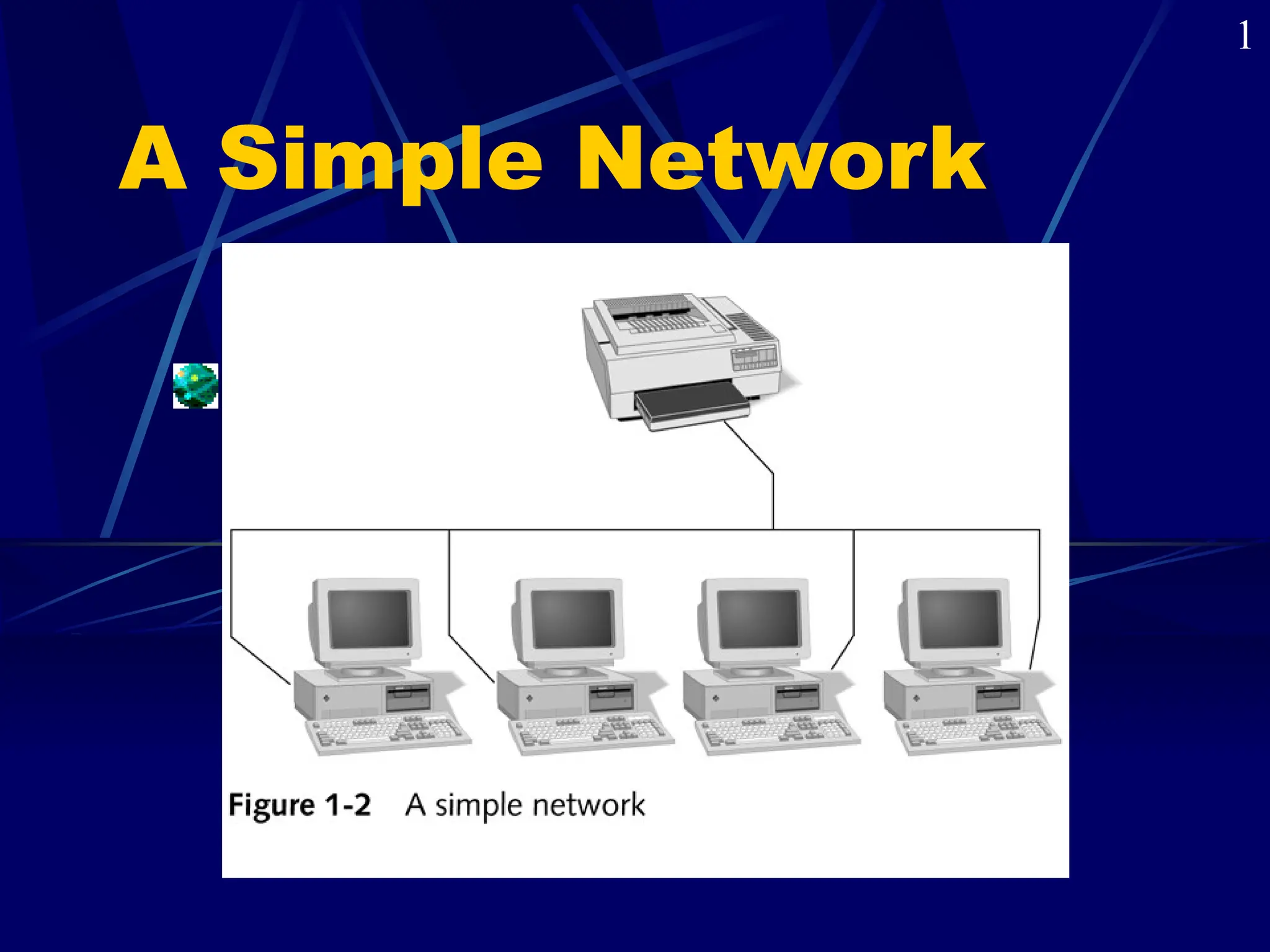 1

A Simple Network

Figure 1-2 A simple network